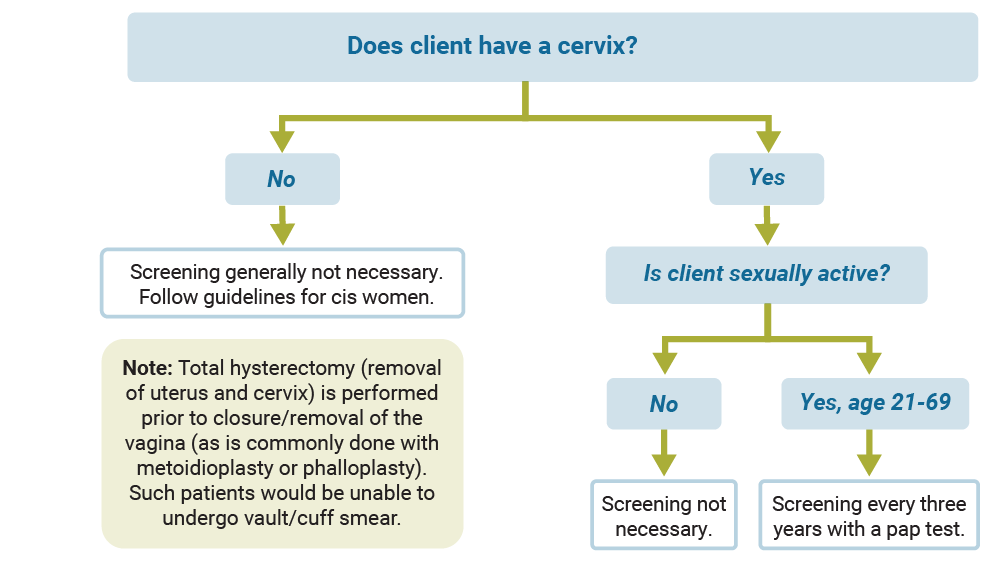 Does client have a cervix?

No

Screening generally not necessary. Follow guidelines for cis women.

Note: Total hysterectomy (removal of uterus and cervix) is performed prior to closure/removal of the vagina (as is commonly done with metoidioplasty or phalloplasty). Such patients would be unable to undergo vault/cuff smear.

Yes

Is client sexually active?

No

Screening not necessary.

Yes, age 21-69

Screening every three years with a pap test.